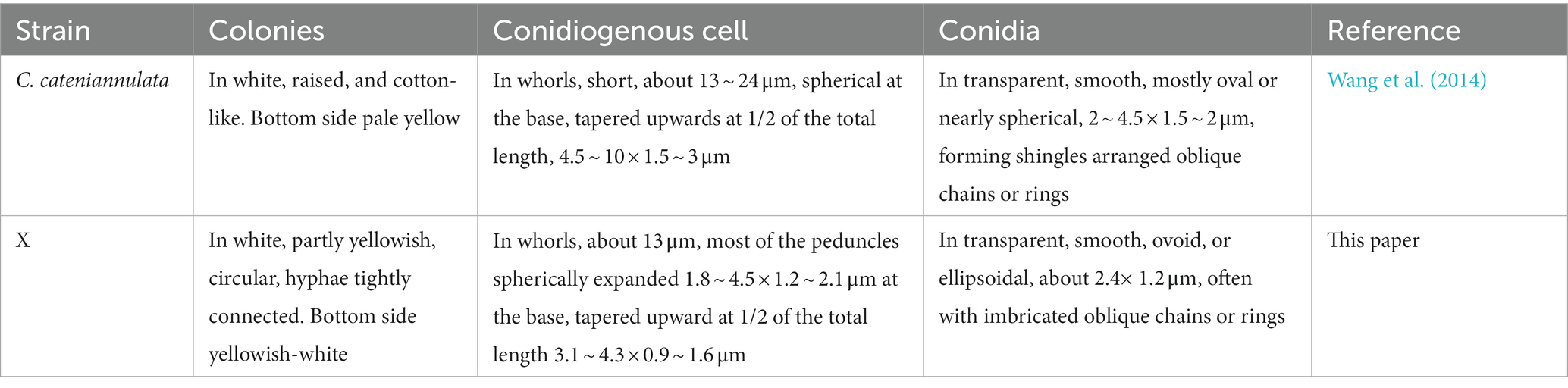 | Strain | Colonies | Conidiogenous cell | Conidia | Reference |
|---|---|---|---|---|
| C. cateniannulata | In white, raised, and cotton-like. Bottom side pale yellow | In whorls, short, about 13 ~ 24 μm, spherical at the base, tapered upwards at 1/2 of the total length, 4.5 ~ 10 × 1.5 ~ 3 μm | In transparent, smooth, mostly oval or nearly spherical, 2 ~ 4.5 × 1.5 ~ 2 μm, forming shingles arranged oblique chains or rings | Wang et al. (2014) |
| X | In white, partly yellowish, circular, hyphae tightly connected. Bottom side yellowish-white | In whorls, about 13 μm, most of the peduncles spherically expanded 1.8 ~ 4.5 × 1.2 ~ 2.1 μm at the base, tapered upward at 1/2 of the total length 3.1 ~ 4.3 × 0.9 ~ 1.6 μm | In transparent, smooth, ovoid, or ellipsoidal, about 2.4× 1.2 μm, often with imbricated oblique chains or rings | This paper |